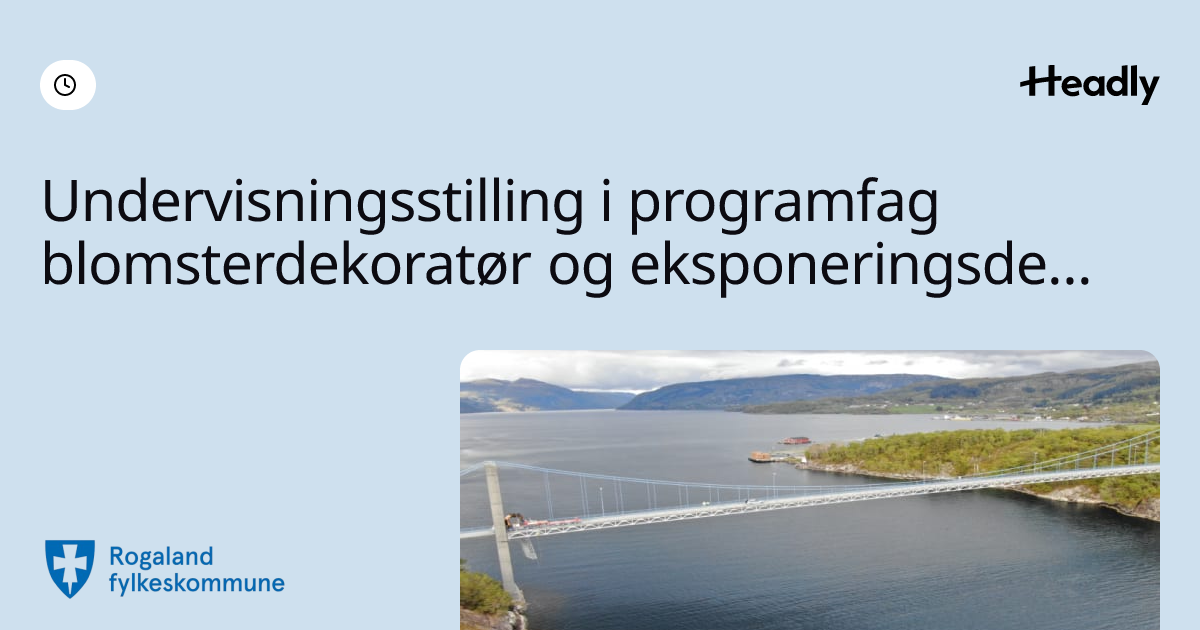 Headly

Undervisningsstilling i programfag blomsterdekoratør og eksponeringsde...

Rogaland fylkeskommune